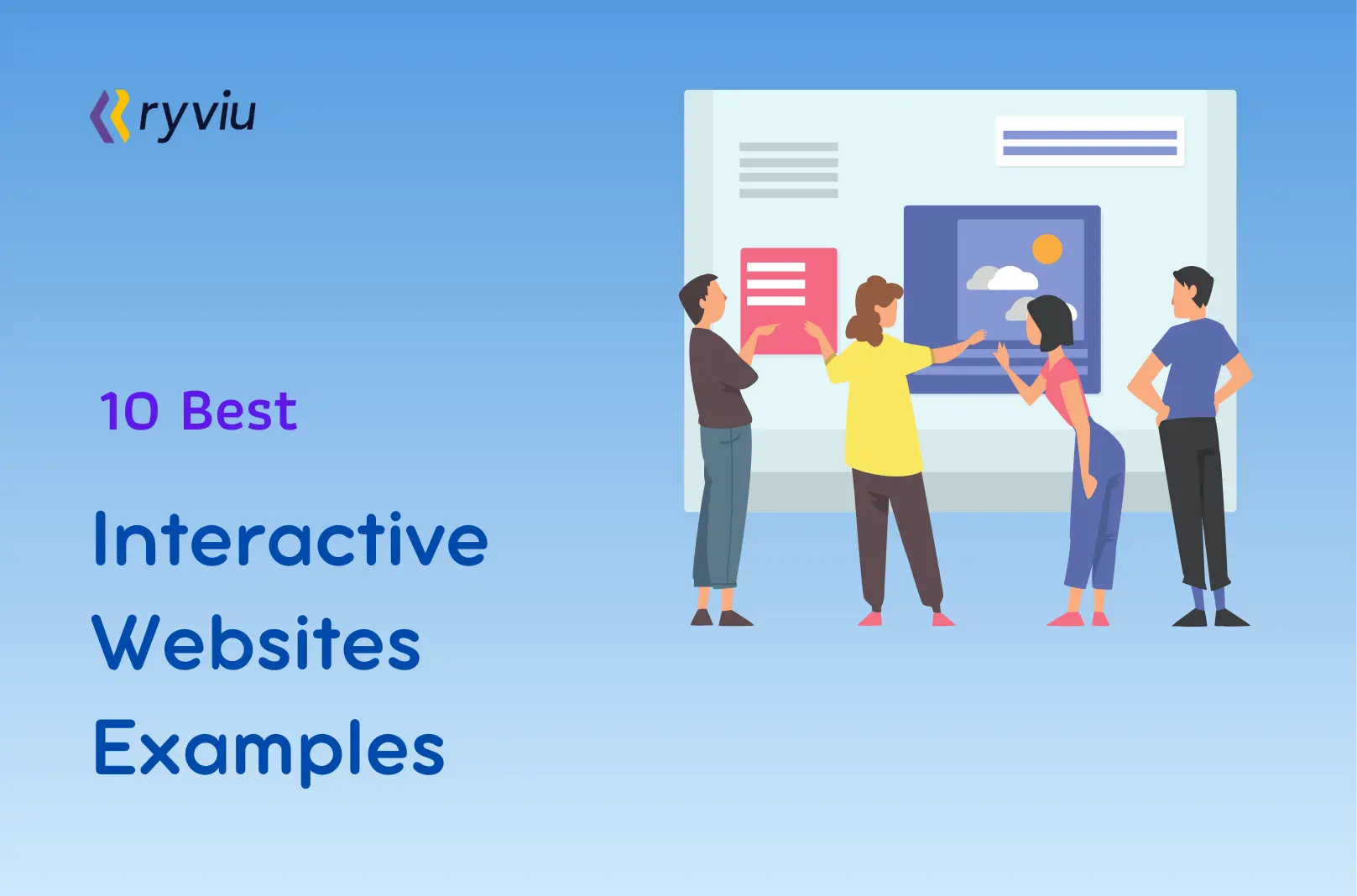 ryviu

10 Best

Interactive Websites Examples